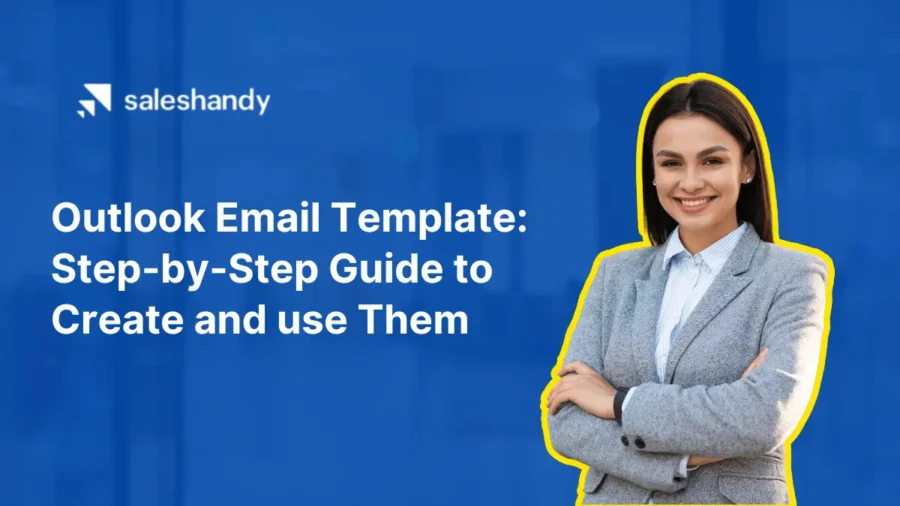 saleshandy

Outlook Email Template: Step-by-Step Guide to Create and use Them